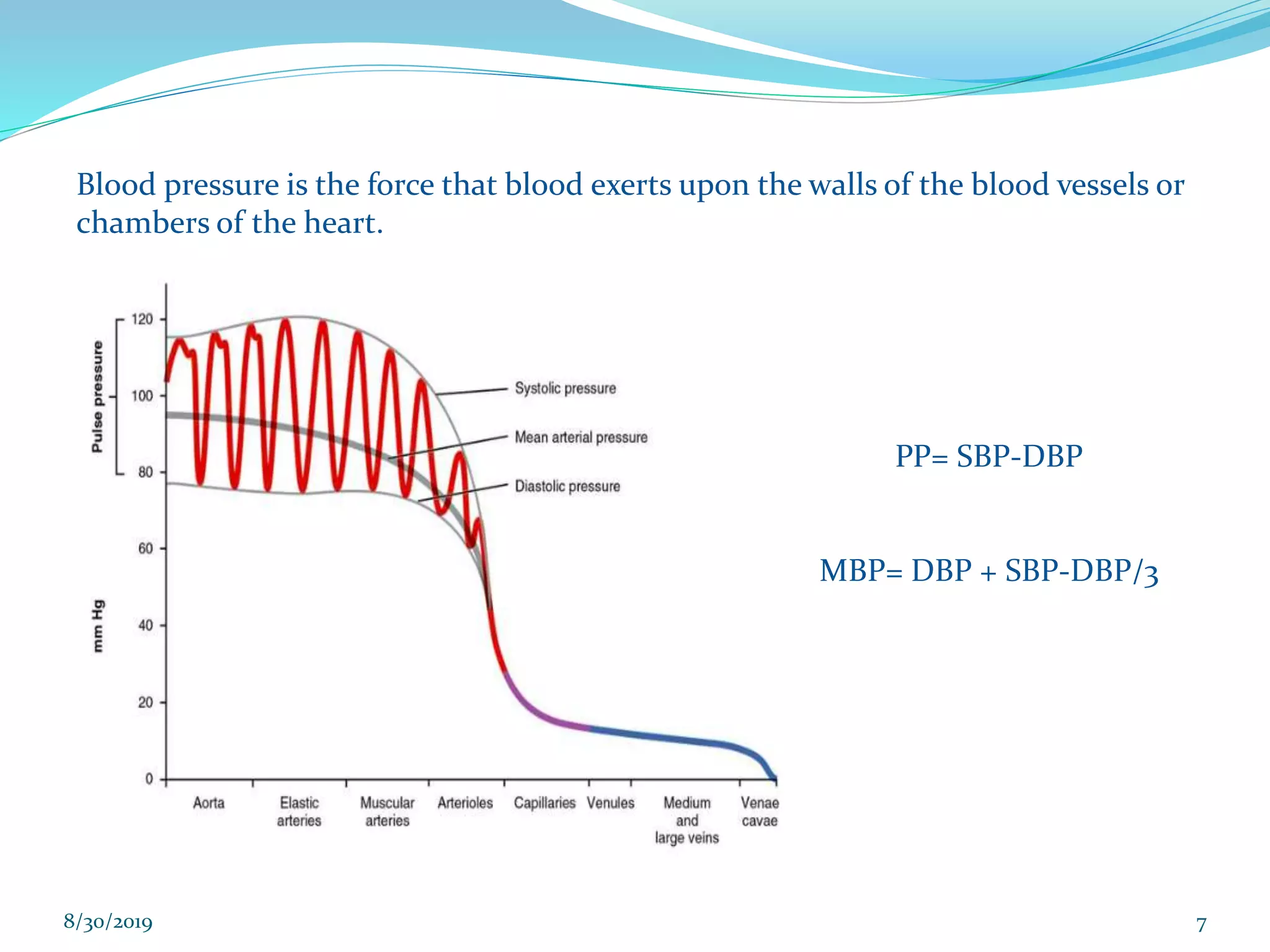 Blood pressure is the force that blood exerts upon the walls of the blood vessels or chambers of the heart.

Pulse pressure
mm Hg
120
100
80
60
40
20
0

Systolic pressure
Mean arterial pressure
Diastolic pressure

Aorta
Elastic arteries
Muscular arteries
Arterioles
Capillaries
Venules
Medium and large veins
Venae cavae

PP= SBP-DBP

MBP= DBP + SBP-DBP/3

8/30/2019

7